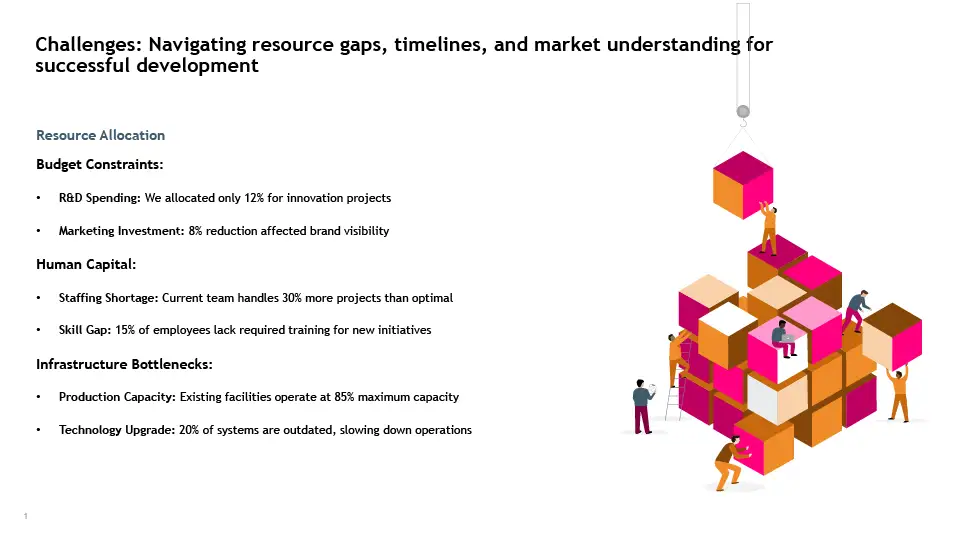 Challenges: Navigating resource gaps, timelines, and market understanding for successful development

Resource Allocation

Budget Constraints:

• R&D Spending: We allocated only 12% for innovation projects

• Marketing Investment: 8% reduction affected brand visibility

Human Capital:

• Staffing Shortage: Current team handles 30% more projects than optimal

• Skill Gap: 15% of employees lack required training for new initiatives

Infrastructure Bottlenecks:

• Production Capacity: Existing facilities operate at 85% maximum capacity

• Technology Upgrade: 20% of systems are outdated, slowing down operations

1